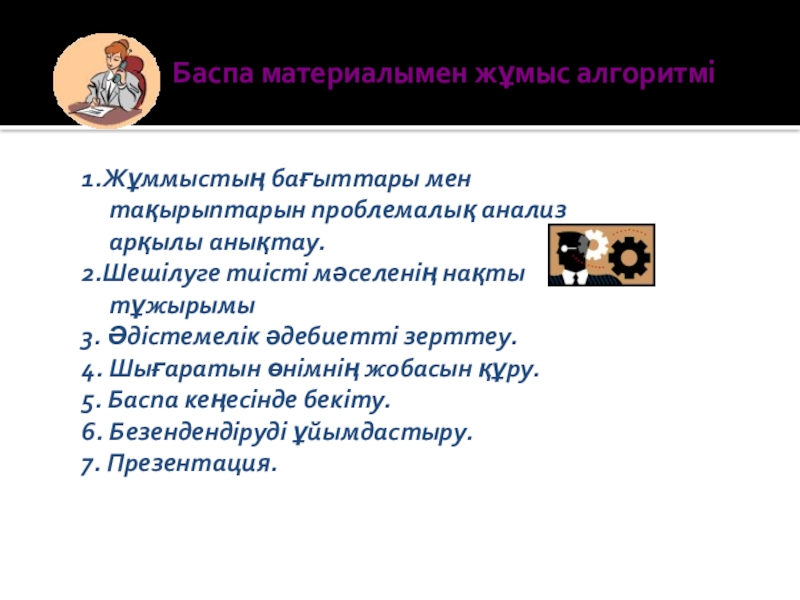 Баспа материалымен жұмыс алгоритмі

1.Жұммыстың бағыттары мен тақырыптарын проблемалық анализ арқылы анықтау.
2.Шешілуге тиісті мәселенің нақты тұжырымы
3. Әдістемелік әдебиетті зерттеу.
4. Шығаратын өнімнің жобасын құру.
5. Баспа кеңесінде бекіту.
6. Безендендіруді ұйымдастыру.
7. Презентация.